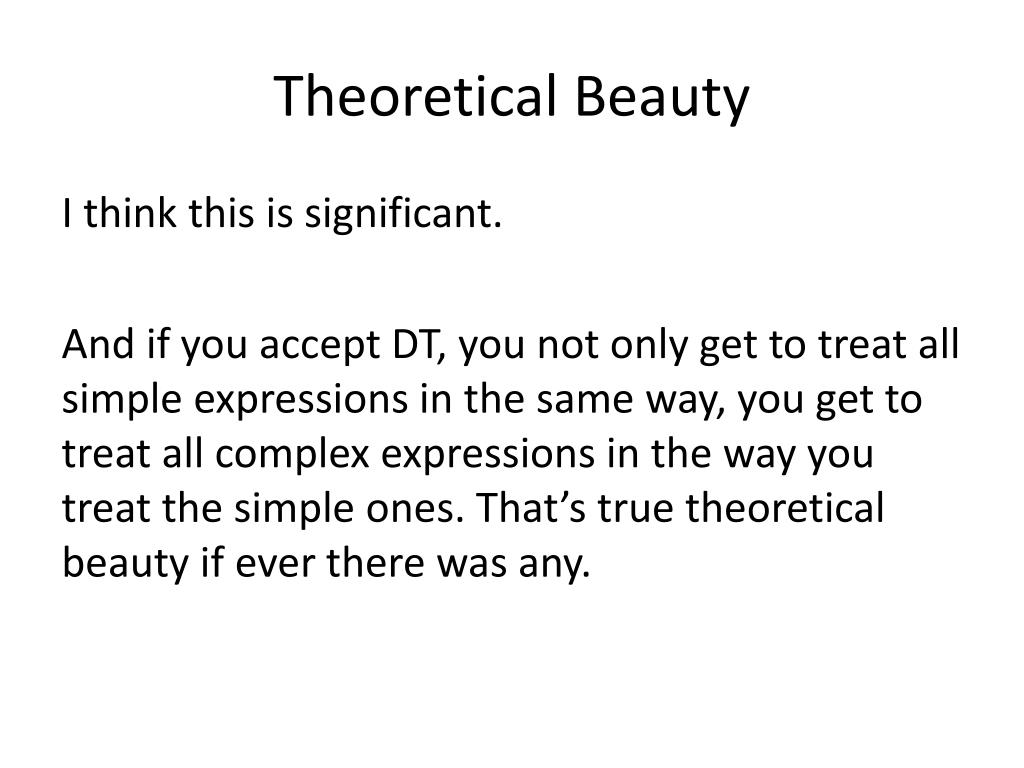 Theoretical Beauty

I think this is significant.

And if you accept DT, you not only get to treat all simple expressions in the same way, you get to treat all complex expressions in the way you treat the simple ones. That’s true theoretical beauty if ever there was any.